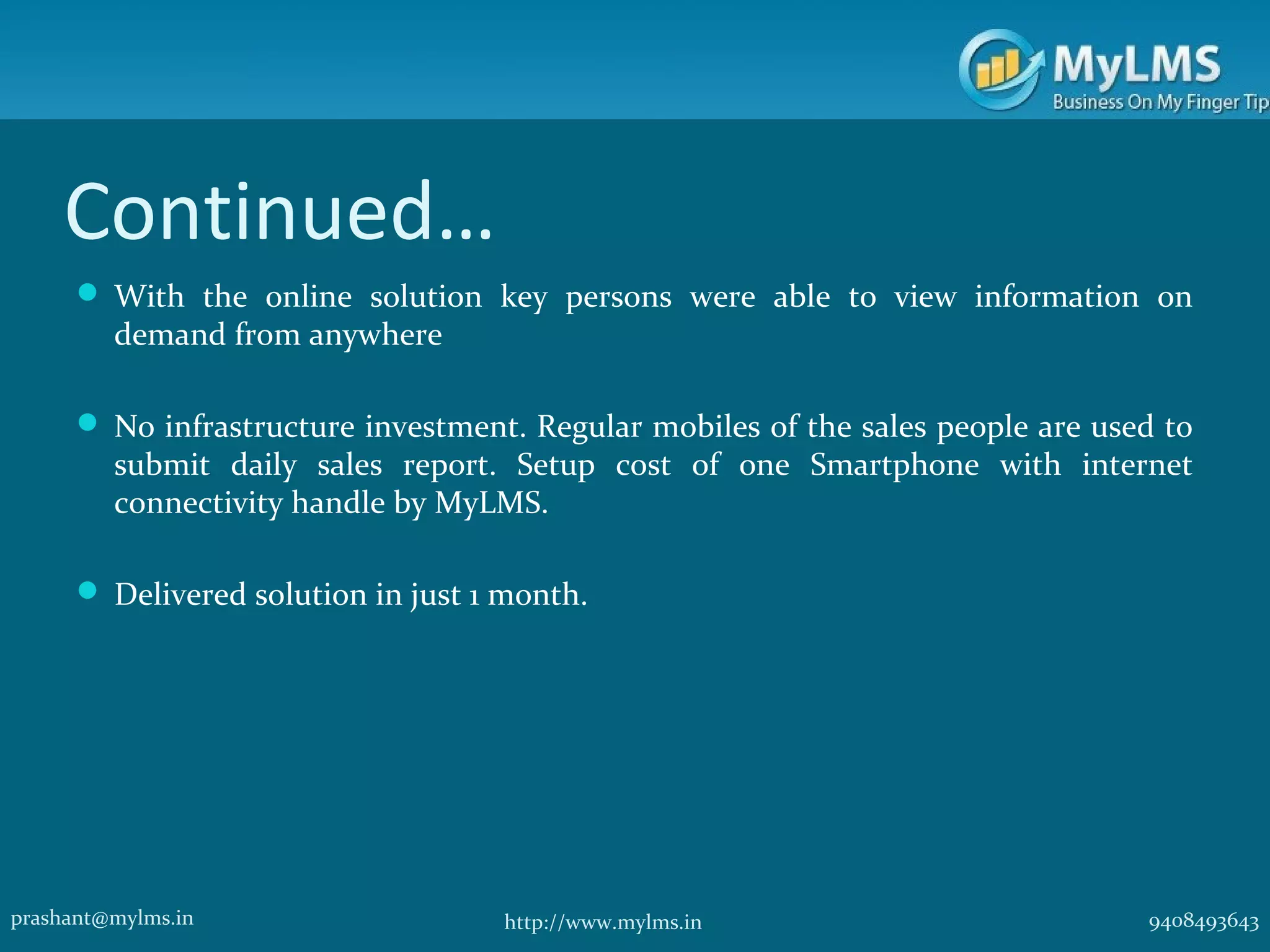 MyLMS
Business On My Finger Tip

Continued…

With the online solution key persons were able to view information on demand from anywhere

No infrastructure investment. Regular mobiles of the sales people are used to submit daily sales report. Setup cost of one Smartphone with internet connectivity handle by MyLMS.

Delivered solution in just 1 month.

prashant@mylms.in

http://www.mylms.in

9408493643